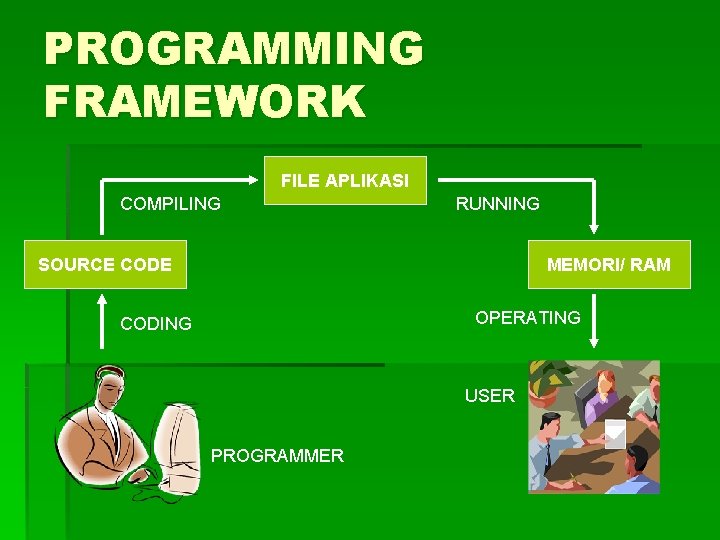 PROGRAMMING FRAMEWORK

FILE APLIKASI

COMPILING

RUNNING

SOURCE CODE

MEMORI/ RAM

CODING

OPERATING

USER

PROGRAMMER